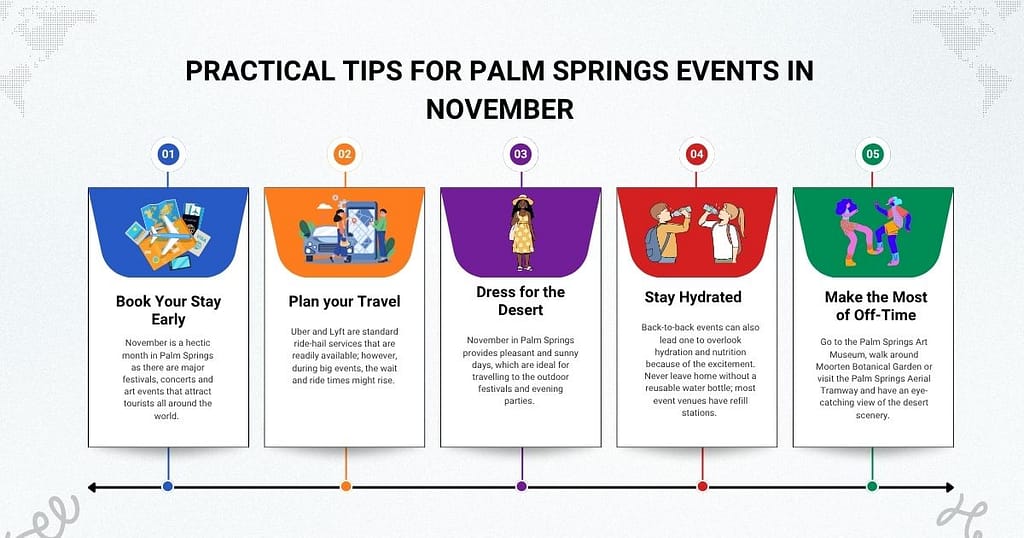 PRACTICAL TIPS FOR PALM SPRINGS EVENTS IN NOVEMBER

01

Book Your Stay Early

November is a hectic month in Palm Springs as there are major festivals, concerts and art events that attract tourists all around the world.

02

Plan your Travel

Uber and Lyft are standard ride-hail services that are readily available; however, during big events, the wait and ride times might rise.

03

Dress for the Desert

November in Palm Springs provides pleasant and sunny days, which are ideal for travelling to the outdoor festivals and evening parties.

04

Stay Hydrated

Back-to-back events can also lead one to overlook hydration and nutrition because of the excitement. Never leave home without a reusable water bottle; most event venues have refill stations.

05

Make the Most of Off-Time

Go to the Palm Springs Art Museum, walk around Moorten Botanical Garden or visit the Palm Springs Aerial Tramway and have an eye-catching view of the desert scenery.